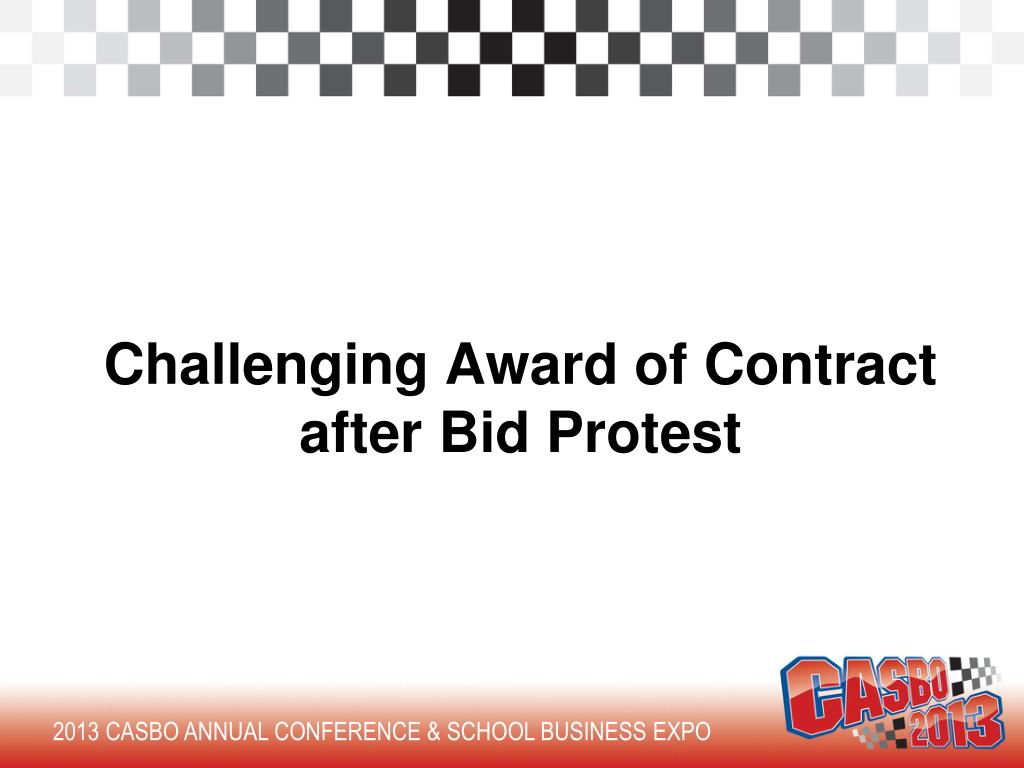 Challenging Award of Contract after Bid Protest

2013 CASBO ANNUAL CONFERENCE & SCHOOL BUSINESS EXPO

CASBO 2013